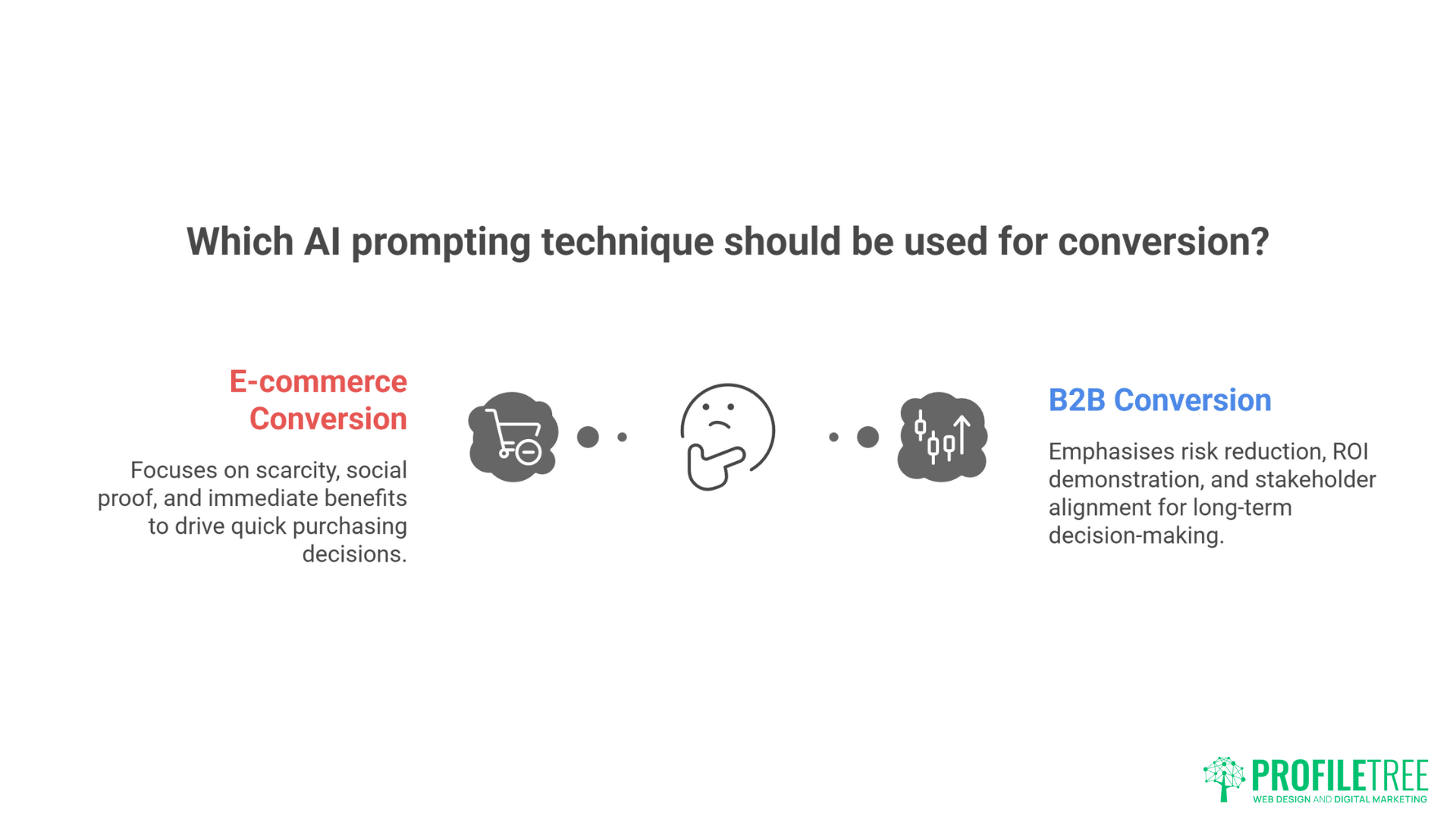 Which AI prompting technique should be used for conversion?

E-commerce Conversion

Focuses on scarcity, social proof, and immediate benefits to drive quick purchasing decisions.

B2B Conversion

Emphasises risk reduction, ROI demonstration, and stakeholder alignment for long-term decision-making.

PROFILETREE
WEB DESIGN AND DIGITAL MARKETING